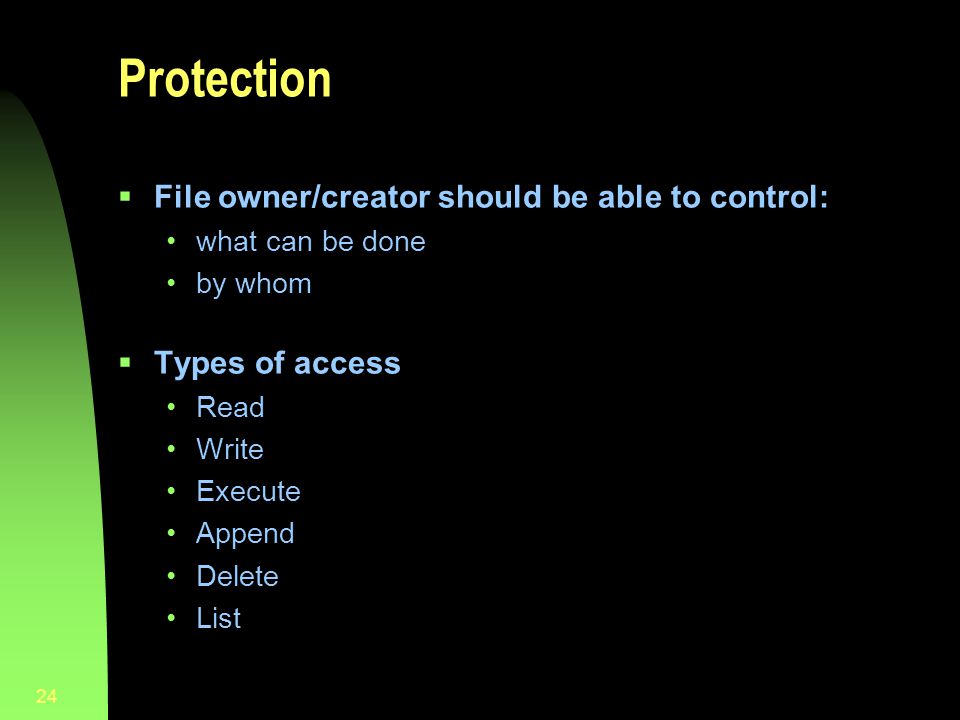 Protection

▪ File owner/creator should be able to control:
• what can be done
• by whom

▪ Types of access
• Read
• Write
• Execute
• Append
• Delete
• List

24